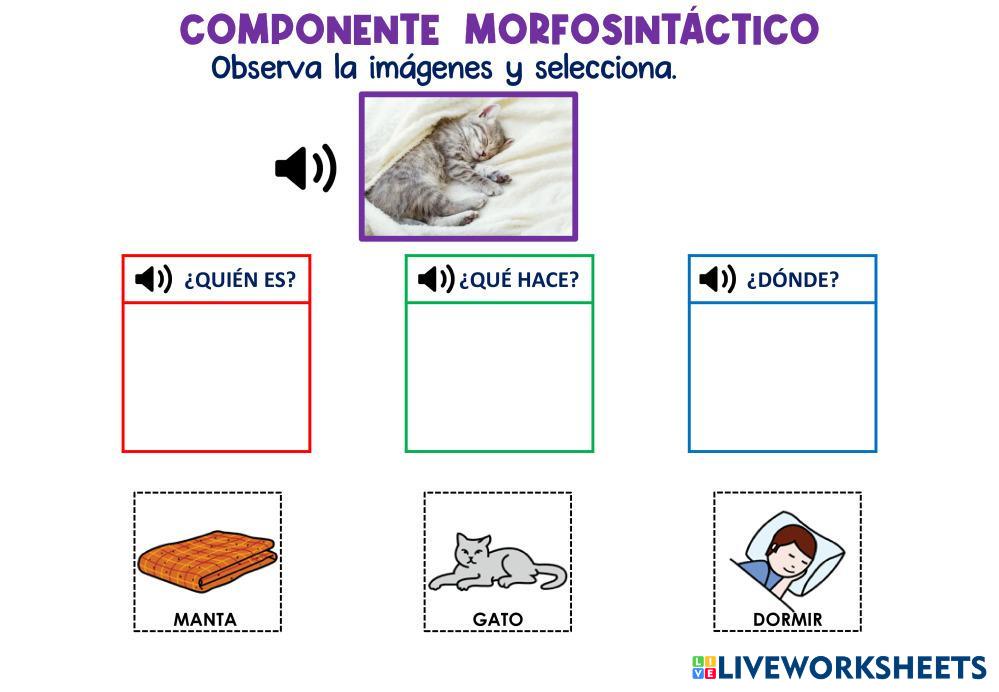 COMPONENTE MORFOSINTÁCTICO

Observa la imágenes y selecciona.

¿QUIÉN ES?

¿QUÉ HACE?

¿DÓNDE?

MANTA

GATO

DORMIR

LIVEWORKSHEETS